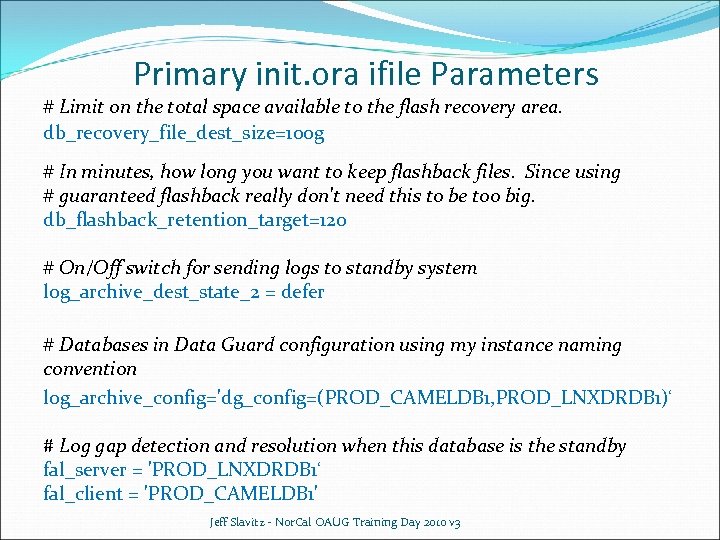 Primary init.ora ifile Parameters

# Limit on the total space available to the flash recovery area.
db_recovery_file_dest_size=100g

# In minutes, how long you want to keep flashback files. Since using
# guaranteed flashback really don't need this to be too big.
db_flashback_retention_target=120

# On/Off switch for sending logs to standby system
log_archive_dest_state_2 = defer

# Databases in Data Guard configuration using my instance naming convention
log_archive_config='dg_config=(PROD_CAMELDB1,PROD_LNXDRDB1)‘

# Log gap detection and resolution when this database is the standby
fal_server = 'PROD_LNXDRDB1‘
fal_client = 'PROD_CAMELDB1'

Jeff Slavitz - NorCal OAUG Training Day 2010 v3